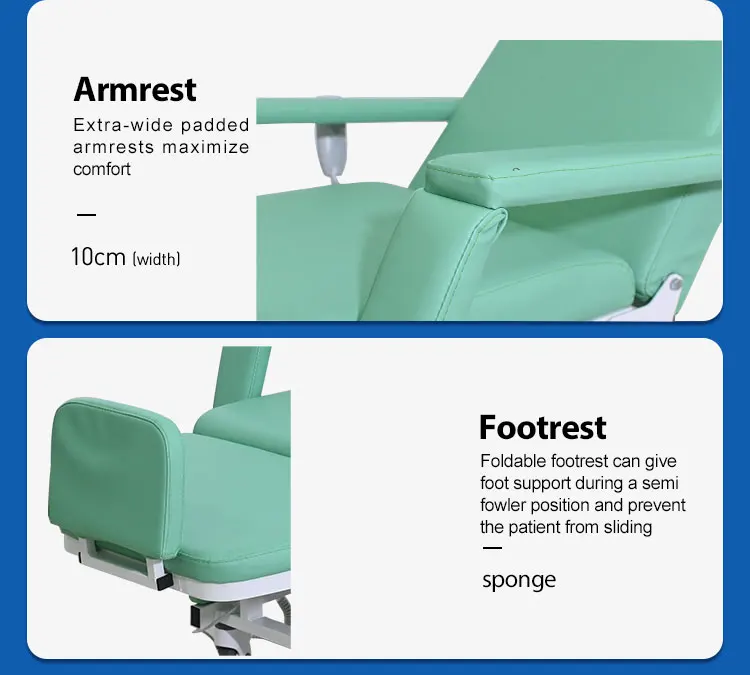 Armrest

Extra-wide padded armrests maximize comfort

—

10cm (width)

Footrest

Foldable footrest can give foot support during a semi fowler position and prevent the patient from sliding

—

sponge